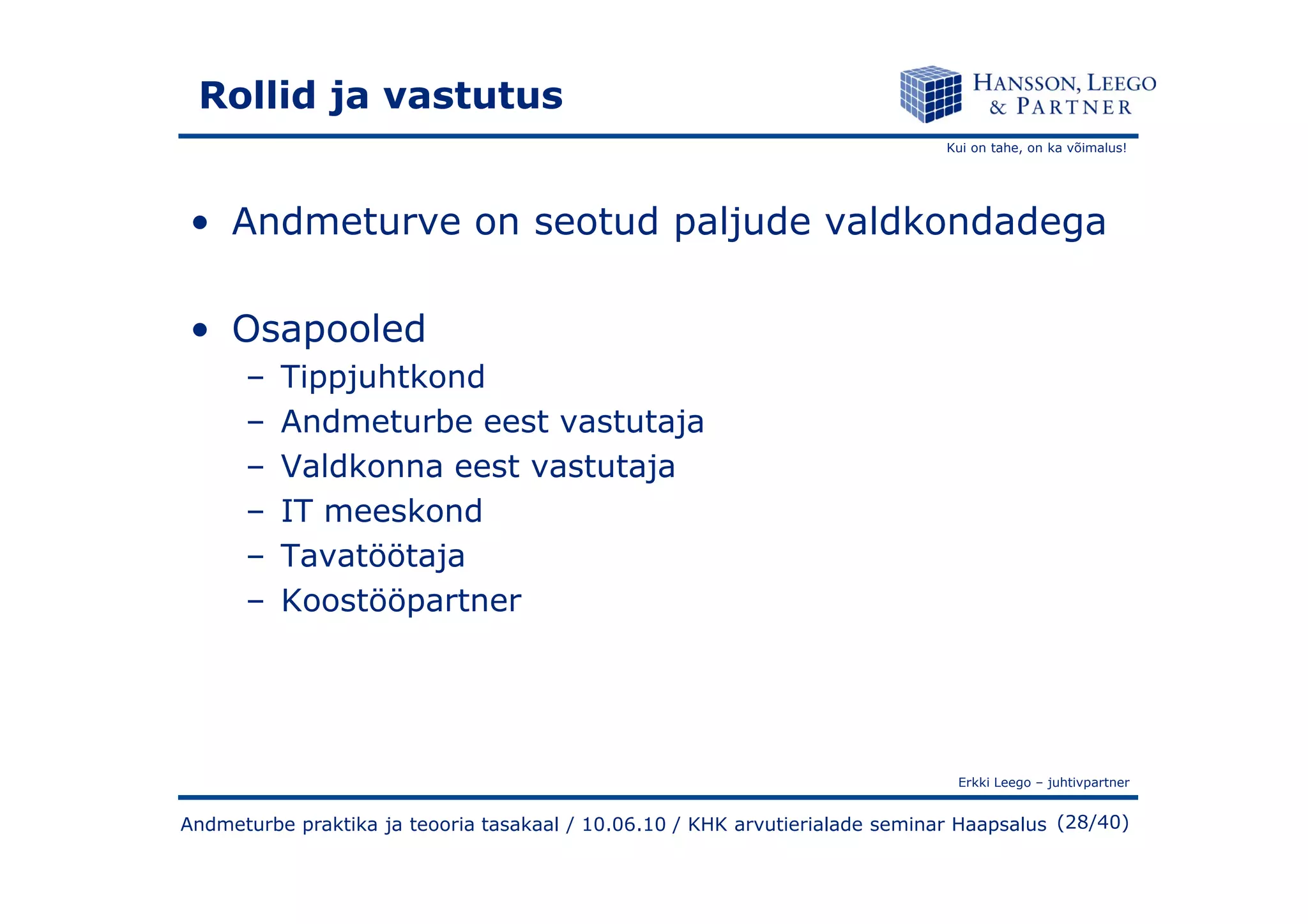 Rollid ja vastutus

HANSSON, LEEGO & PARTNER

Kui on tahe, on ka võimalus!

• Andmeturve on seotud paljude valdkondadega

• Osapooled
– Tippjuhtkond
– Andmeturbe eest vastutaja
– Valdkonna eest vastutaja
– IT meeskond
– Tavatöötaja
– Koostööpartner

Erkki Leego – juhtivpartner

Andmeturbe praktika ja teooria tasakaal / 10.06.10 / KHK arvutierialade seminar Haapsalus (28/40)